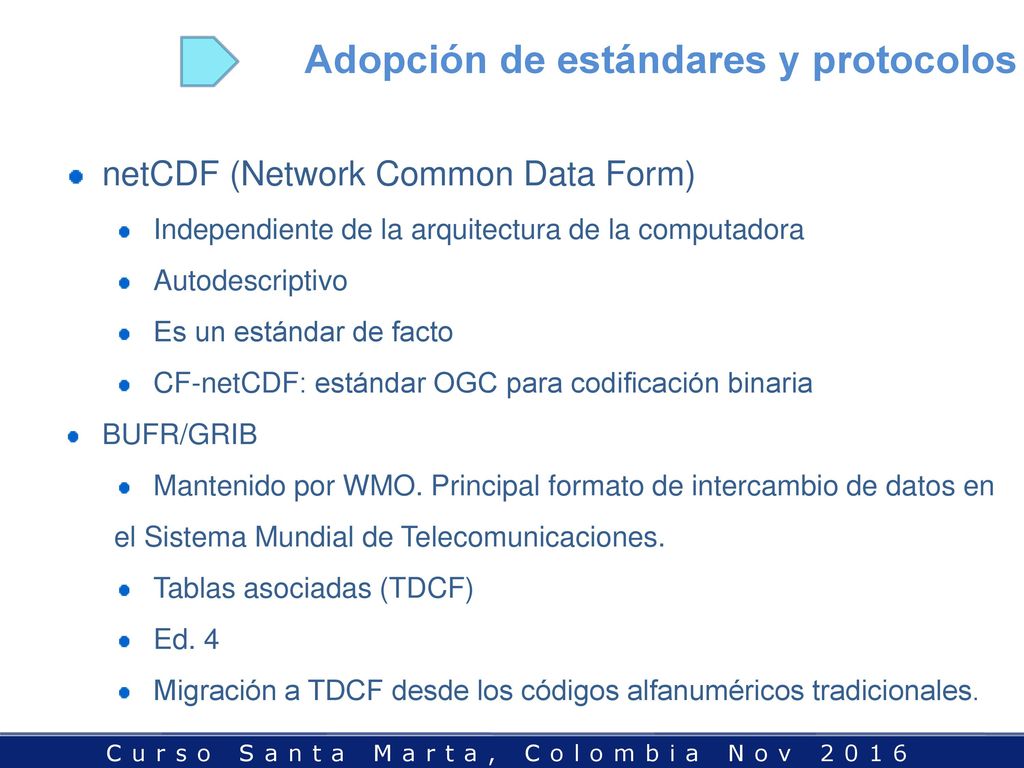 Adopción de estándares y protocolos

netCDF (Network Common Data Form)

Independiente de la arquitectura de la computadora

Autodescriptivo

Es un estándar de facto

CF-netCDF: estándar OGC para codificación binaria

BUFR/GRIB

Mantenido por WMO. Principal formato de intercambio de datos en el Sistema Mundial de Telecomunicaciones.

Tablas asociadas (TDCF)

Ed. 4

Migración a TDCF desde los códigos alfanuméricos tradicionales.

Curso Santa Marta, Colombia Nov 2016